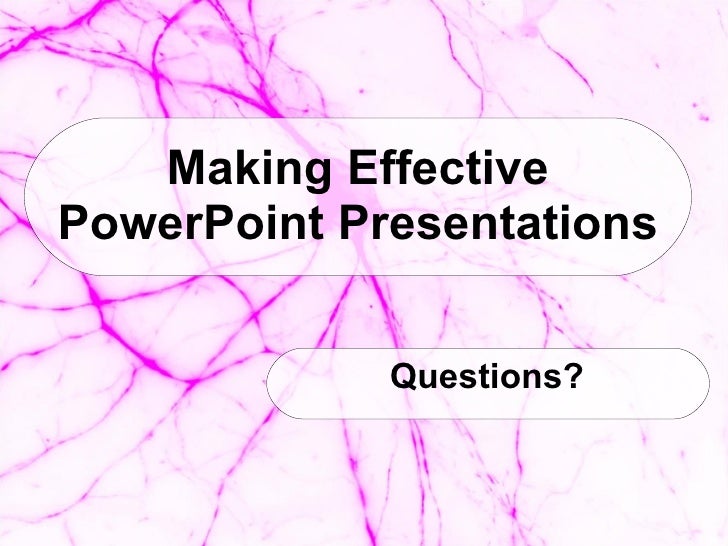 Making Effective PowerPoint Presentations

Questions?